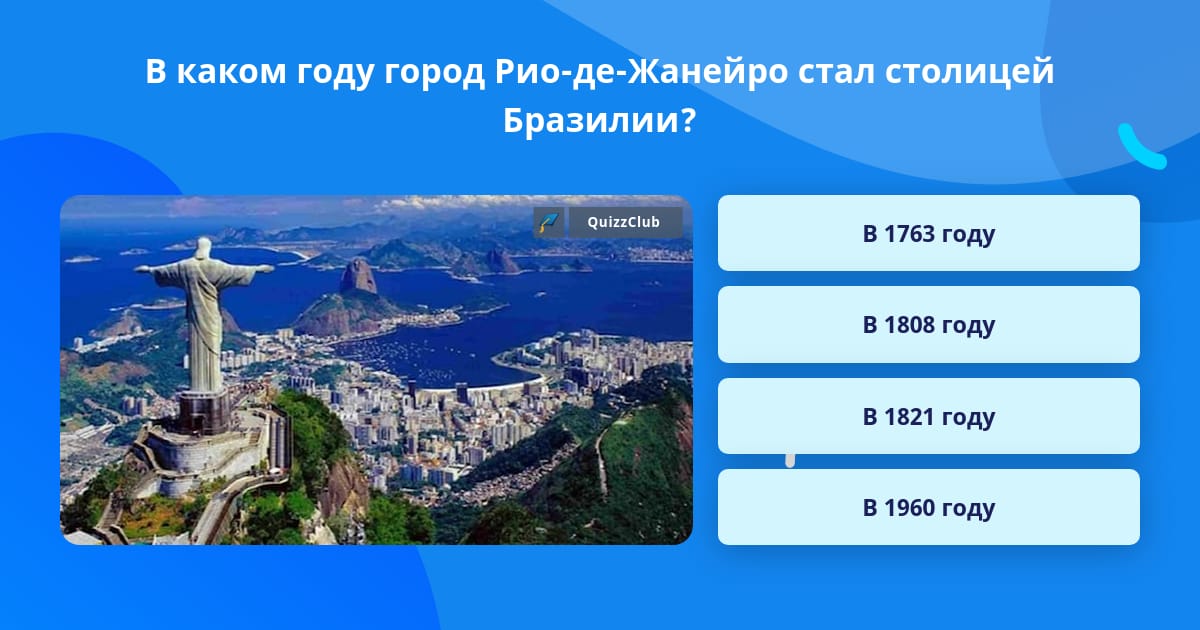 В каком году город Рио-де-Жанейро стал столицей Бразилии?

QuizzClub

В 1763 году

В 1808 году

В 1821 году

В 1960 году